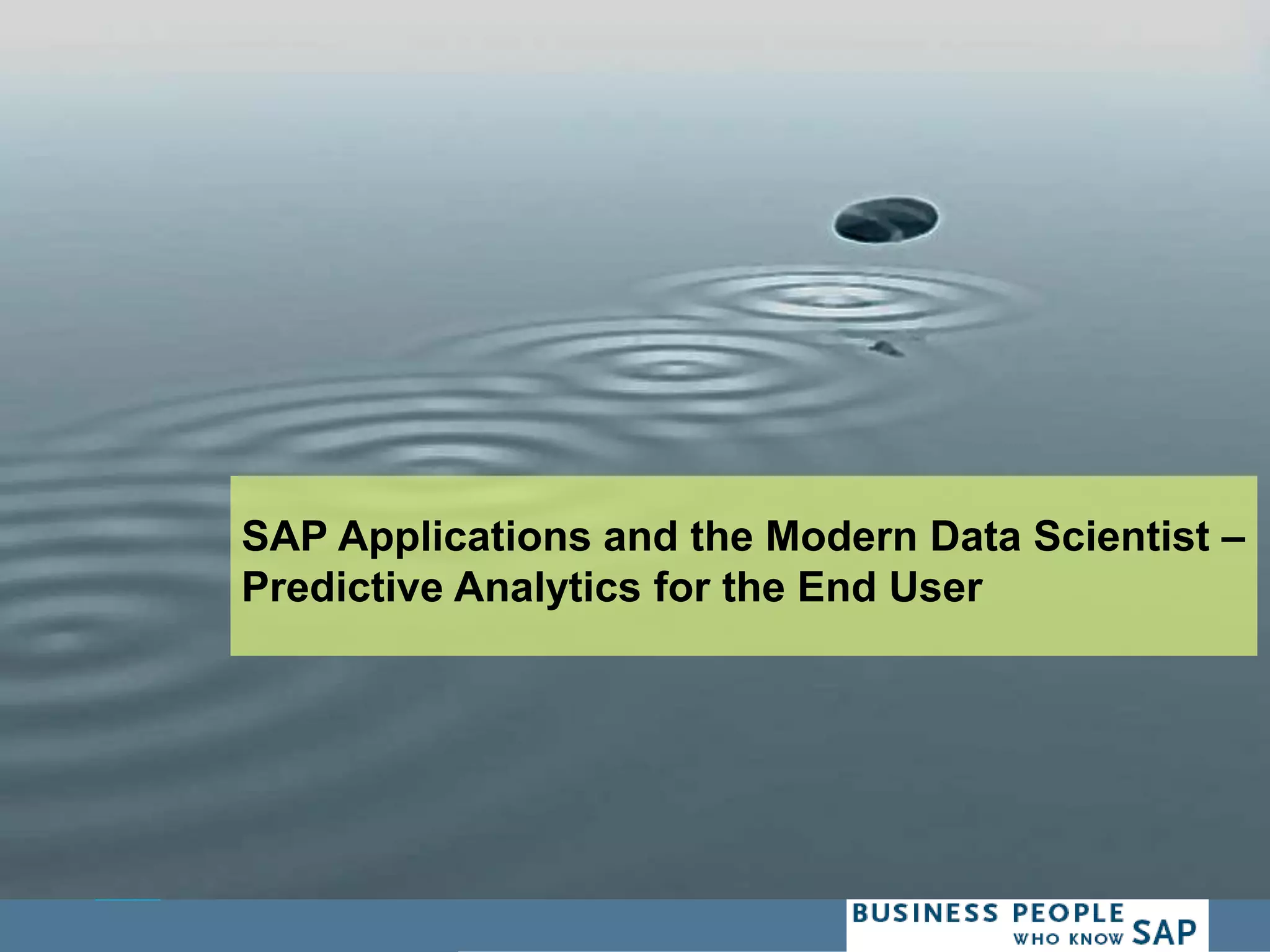 SAP Applications and the Modern Data Scientist – Predictive Analytics for the End User

BUSINESS PEOPLE WHO KNOW SAP